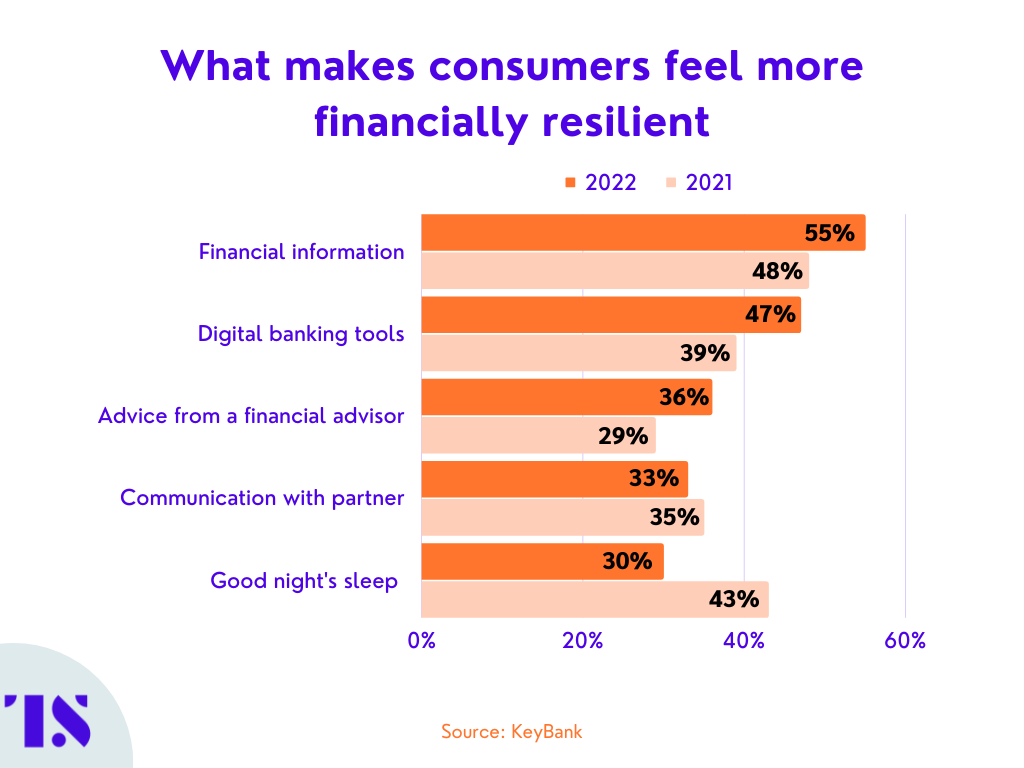 What makes consumers feel more financially resilient

2022 2021

Financial information 55% 48%

Digital banking tools 47% 39%

Advice from a financial advisor 36% 29%

Communication with partner 33% 35%

Good night's sleep 30% 43%

0% 20% 40% 60%

TS

Source: KeyBank